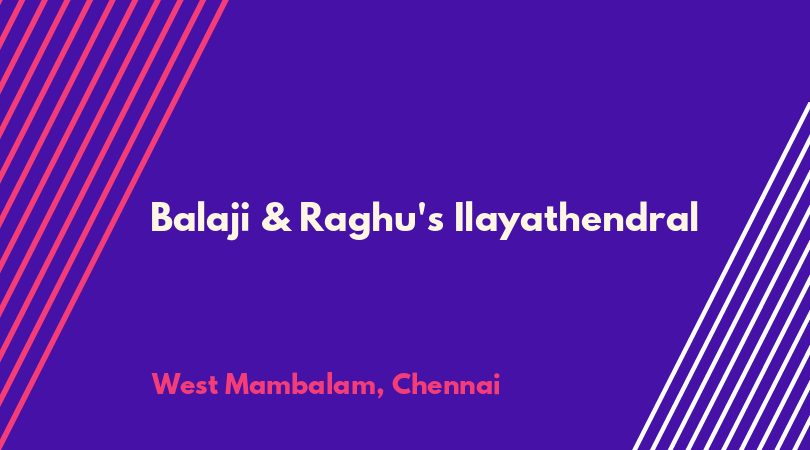 Balaji & Raghu's Ilayathendral

West Mambalam, Chennai